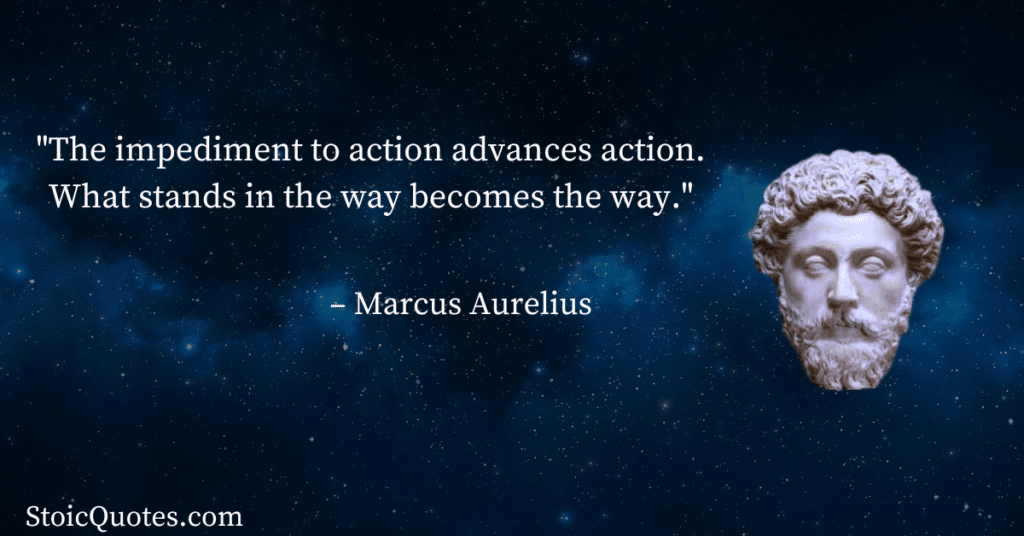 "The impediment to action advances action. What stands in the way becomes the way."

– Marcus Aurelius

StoicQuotes.com